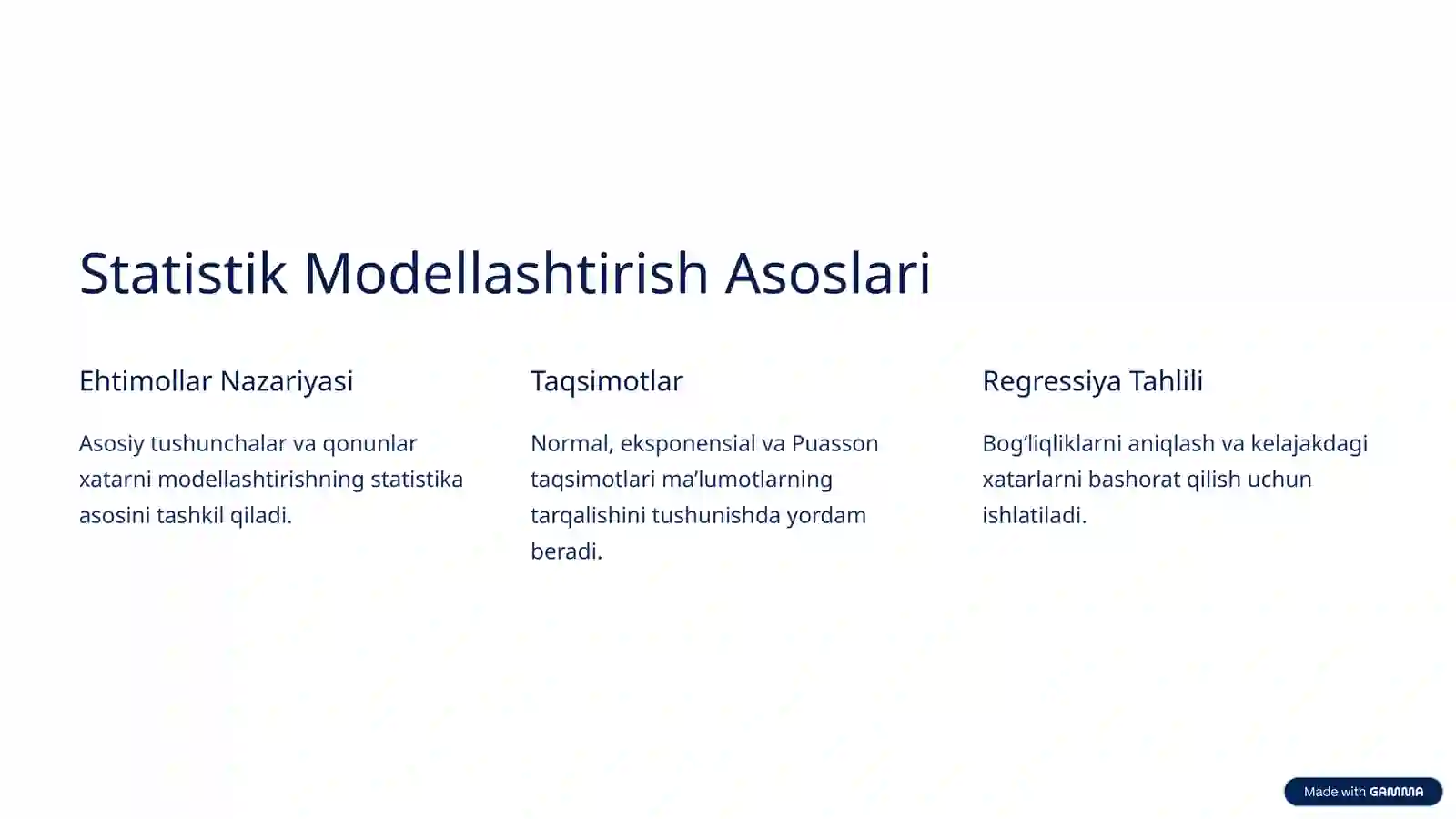 Statistik Modellashtirish Asoslari

Ehtimollar Nazariyasi

Asosiy tushunchalar va qonunlar xatarni modellashtirishning statistika asosini tashkil qiladi.

Taqsimotlar

Normal, eksponensial va Puasson taqsimotlari ma’lumotlarning tarqalishini tushunishda yordam beradi.

Regressiya Tahlili

Bog‘liqliklarni aniqlash va kelajakdagi xatarlarni bashorat qilish uchun ishlatiladi.

Made with GAMMA